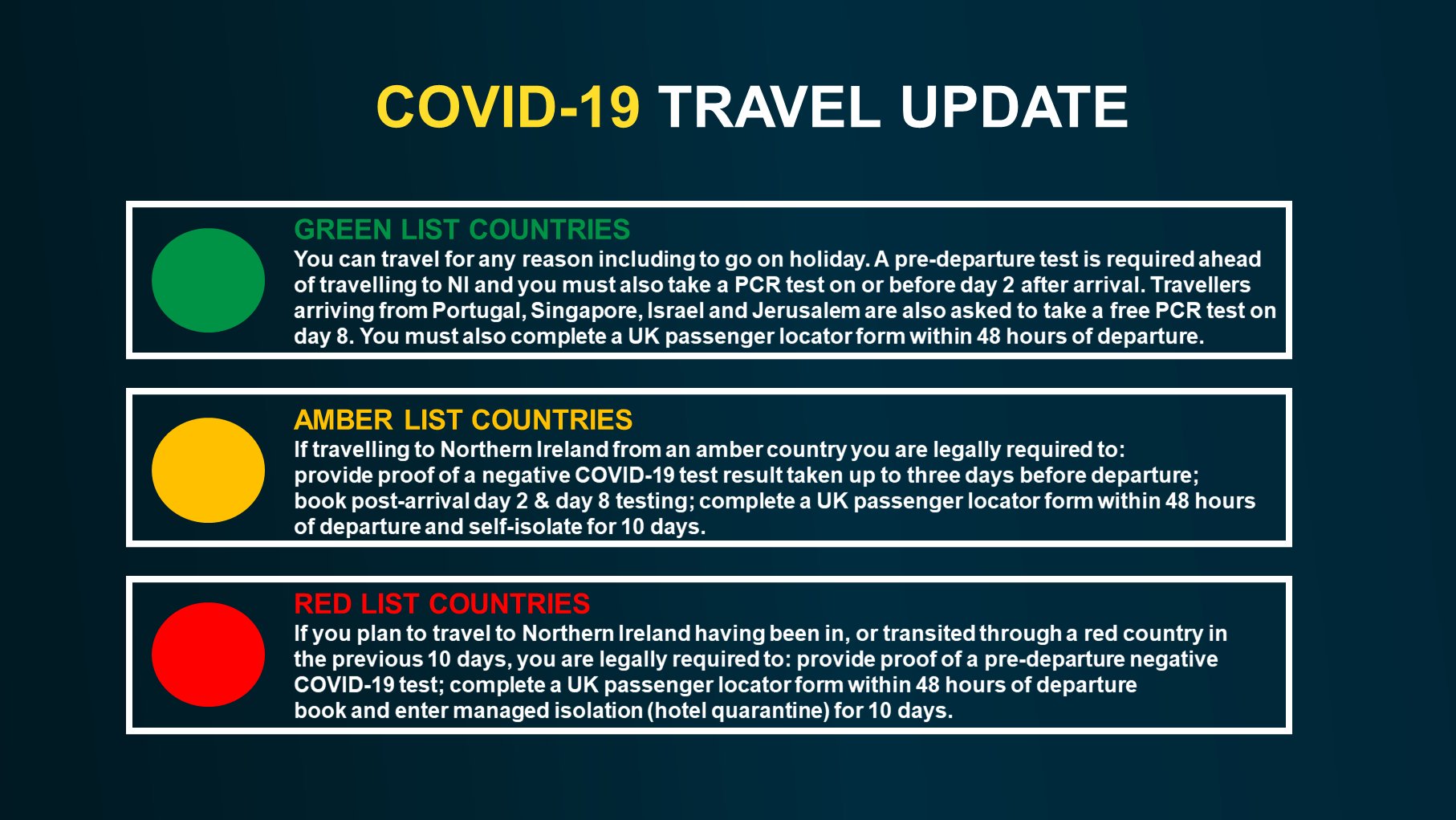 COVID-19 TRAVEL UPDATE

GREEN LIST COUNTRIES
You can travel for any reason including to go on holiday. A pre-departure test is required ahead of travelling to NI and you must also take a PCR test on or before day 2 after arrival. Travellers arriving from Portugal, Singapore, Israel and Jerusalem are also asked to take a free PCR test on day 8. You must also complete a UK passenger locator form within 48 hours of departure.

AMBER LIST COUNTRIES
If travelling to Northern Ireland from an amber country you are legally required to:
provide proof of a negative COVID-19 test result taken up to three days before departure;
book post-arrival day 2 & day 8 testing; complete a UK passenger locator form within 48 hours of departure and self-isolate for 10 days.

RED LIST COUNTRIES
If you plan to travel to Northern Ireland having been in, or transited through a red country in the previous 10 days, you are legally required to: provide proof of a pre-departure negative COVID-19 test; complete a UK passenger locator form within 48 hours of departure
book and enter managed isolation (hotel quarantine) for 10 days.